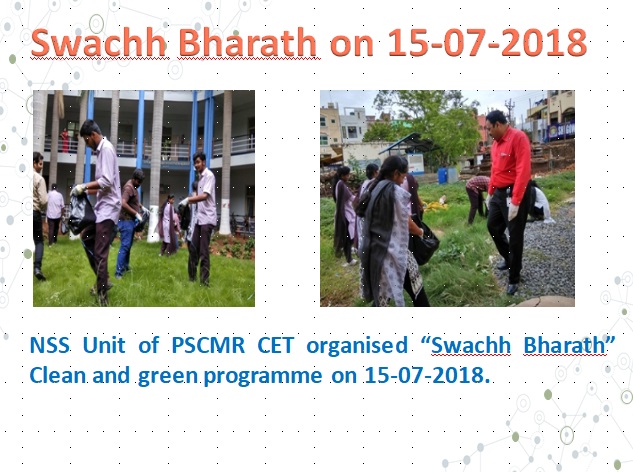 Swachh Bharath on 15-07-2018

NSS Unit of PSCMR CET organised “Swachh Bharath” Clean and green programme on 15-07-2018.